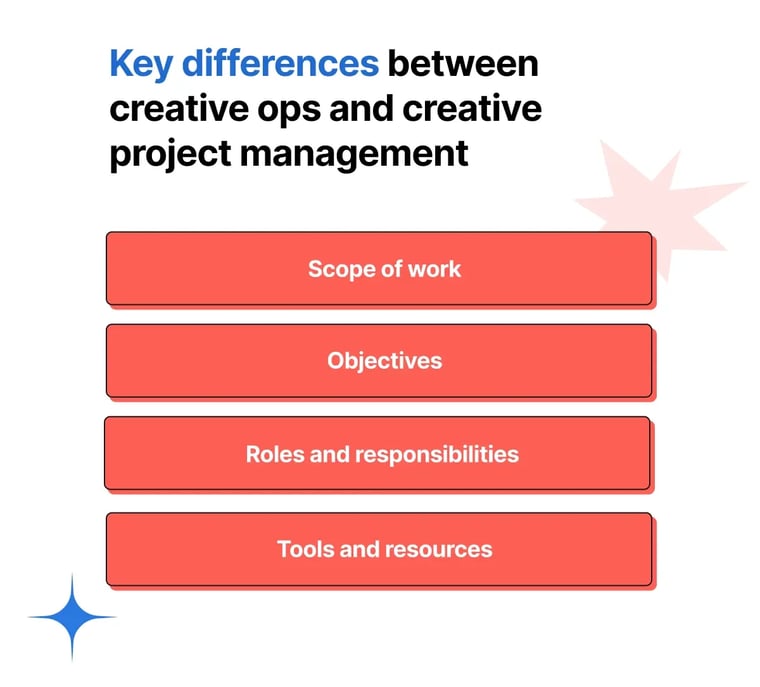 Key differences between creative ops and creative project management

Scope of work

Objectives

Roles and responsibilities

Tools and resources